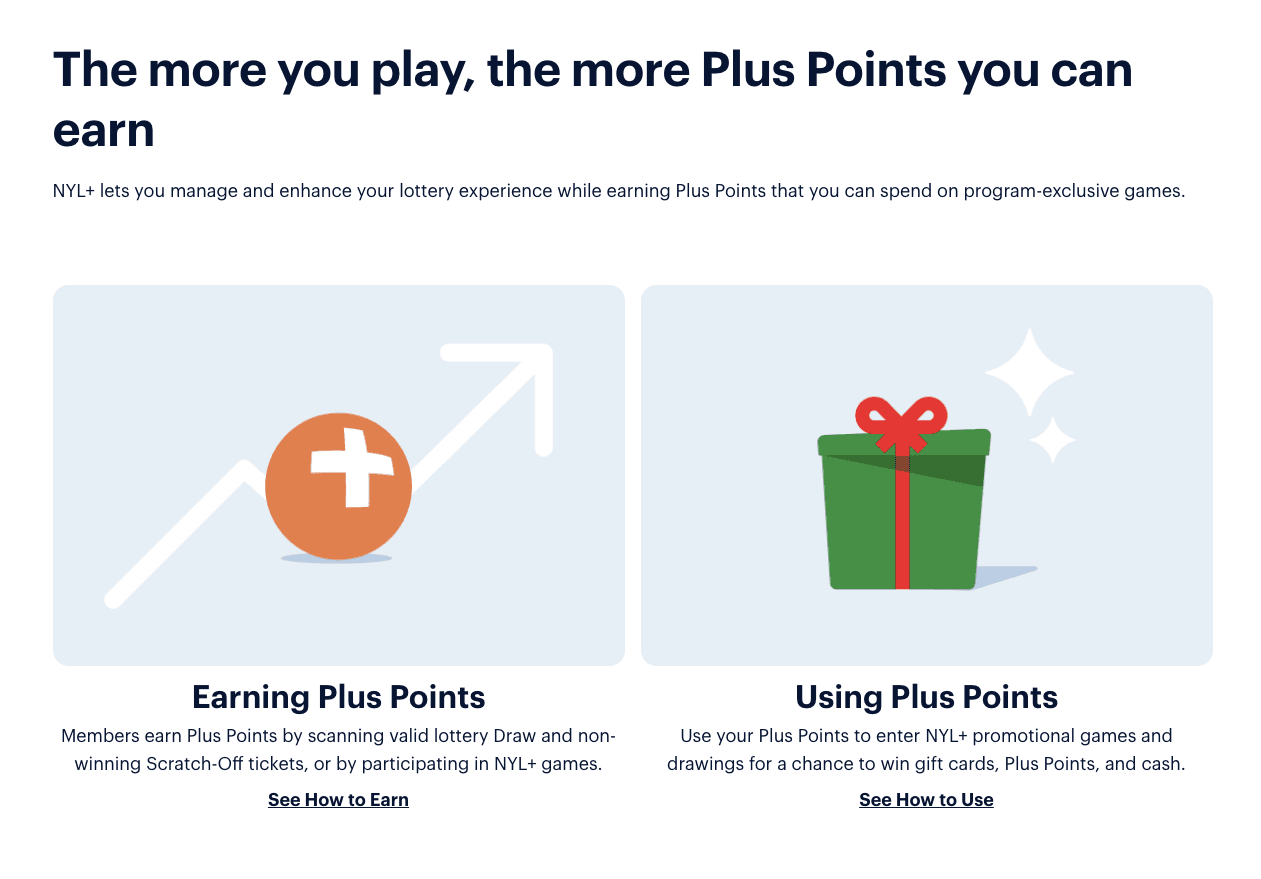 The more you play, the more Plus Points you can earn

NYL+ lets you manage and enhance your lottery experience while earning Plus Points that you can spend on program-exclusive games.

Earning Plus Points

Members earn Plus Points by scanning valid lottery Draw and non-winning Scratch-Off tickets, or by participating in NYL+ games.

See How to Earn

Using Plus Points

Use your Plus Points to enter NYL+ promotional games and drawings for a chance to win gift cards, Plus Points, and cash.

See How to Use